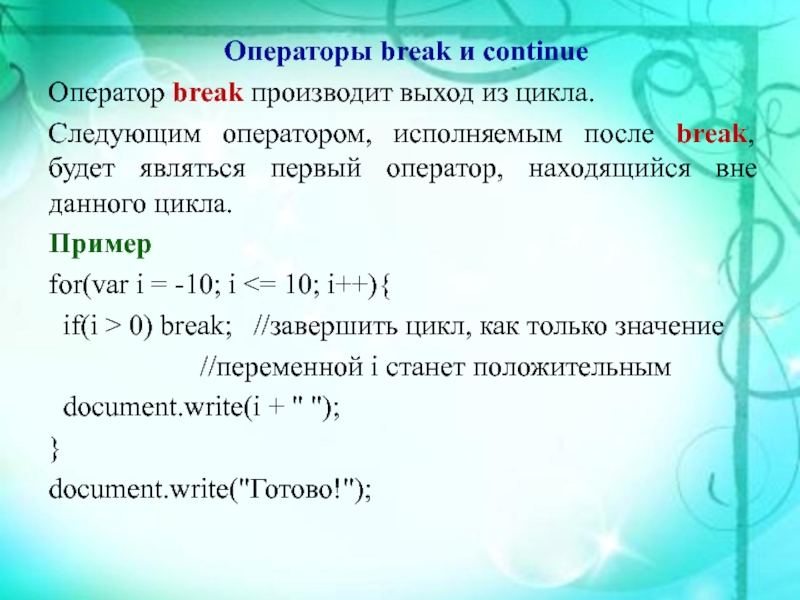 Операторы break и continue

Оператор break производит выход из цикла.

Следующим оператором, исполняемым после break, будет являться первый оператор, находящийся вне данного цикла.

Пример

for(var i = -10; i <= 10; i++){
 if(i > 0) break; //завершить цикл, как только значение
 //переменной i станет положительным
 document.write(i + " ");
}
document.write("Готово!");